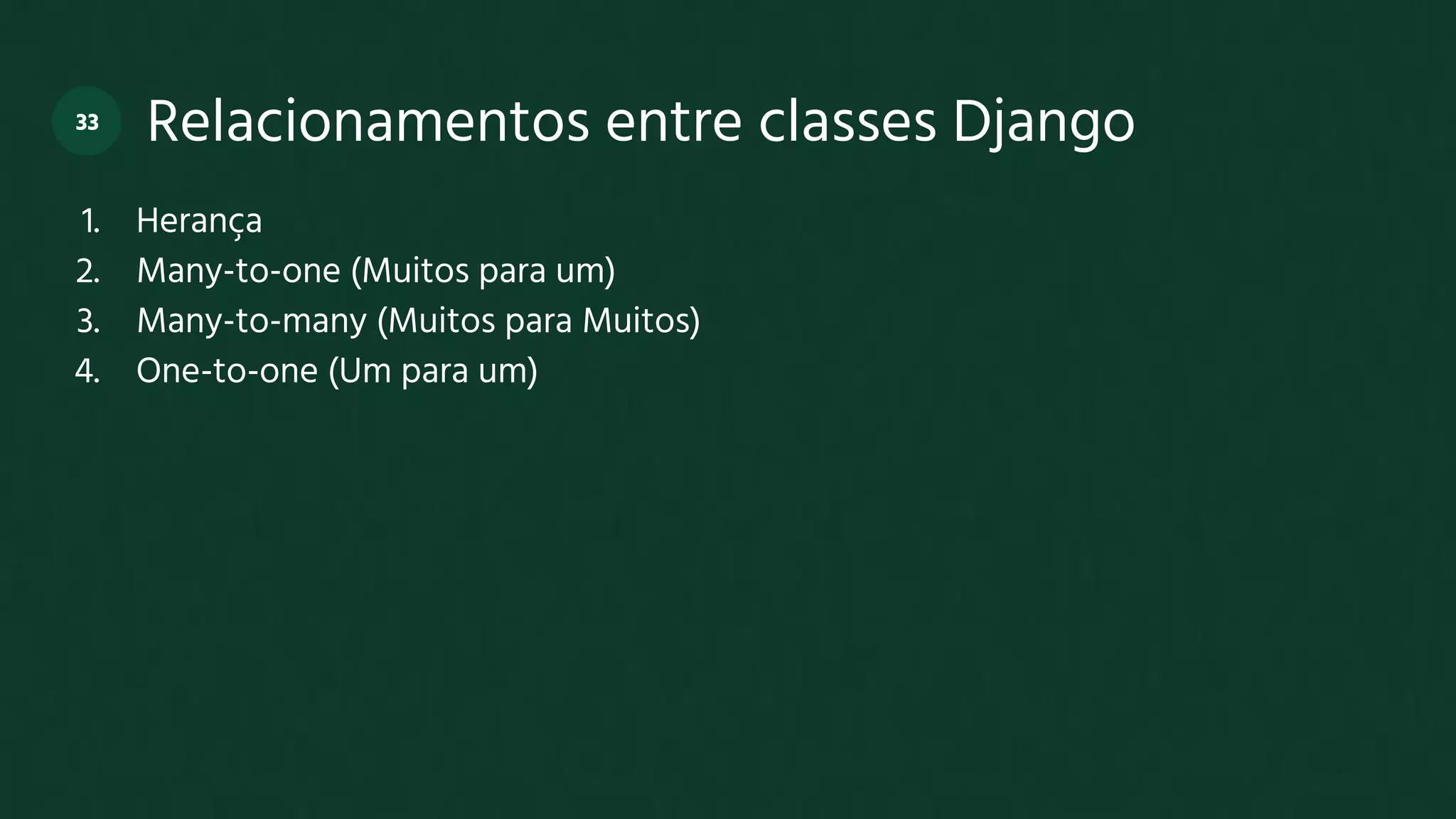 33 Relacionamentos entre classes Django

1. Herança
2. Many-to-one (Muitos para um)
3. Many-to-many (Muitos para Muitos)
4. One-to-one (Um para um)